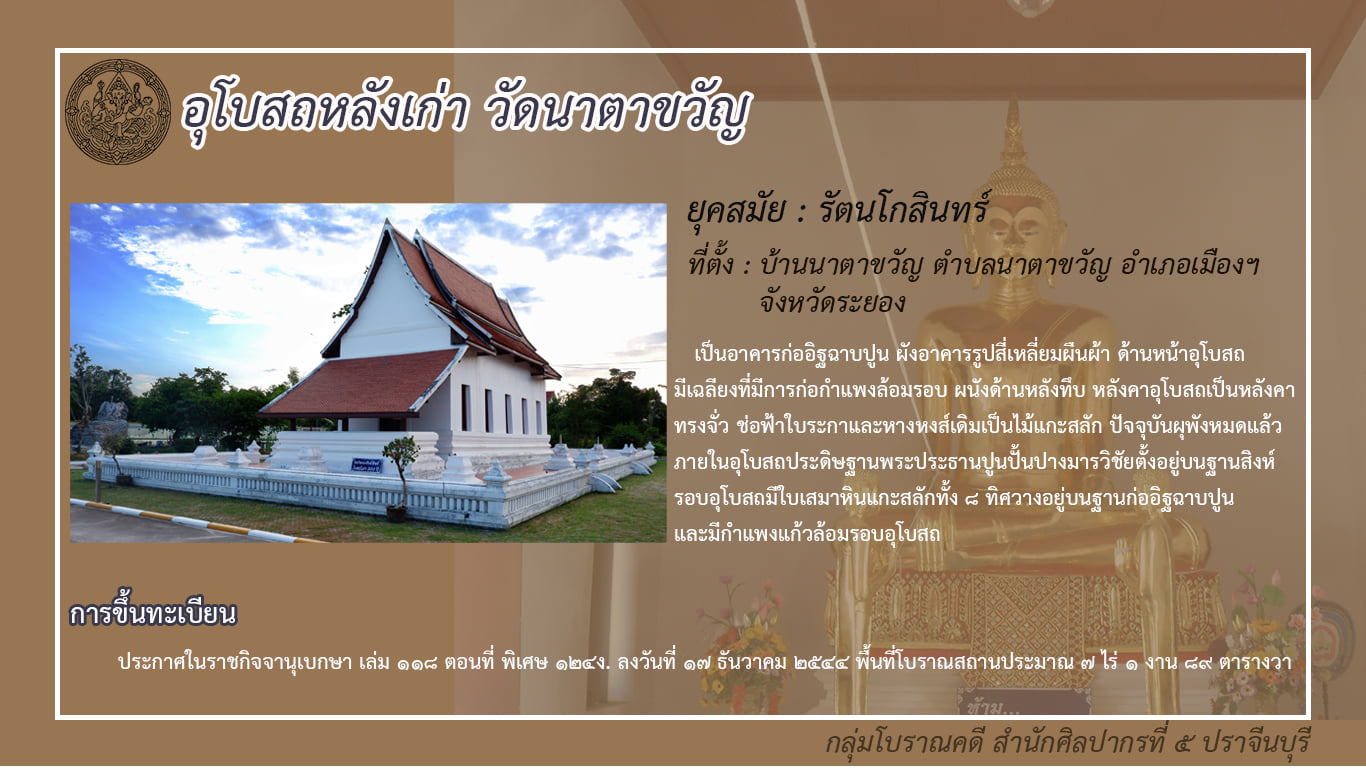 อุโบสถหลังเก่า วัดนาตาขวัญ

ยุคสมัย : รัตนโกสินทร์

ที่ตั้ง : บ้านนาตาขวัญ ตำบลนาตาขวัญ อำเภอเมืองฯ จังหวัดระยอง

เป็นอาคารก่ออิฐฉาบปูน ผังอาคารรูปสี่เหลี่ยมผืนผ้า ด้านหน้าอุโบสถมีเฉลียงที่มีการก่อกำแพงล้อมรอบ ผนังด้านหลังทึบ หลังคาอุโบสถเป็นหลังคาทรงจั่ว ช่อฟ้าใบระกาและหางหงส์เดิมเป็นไม้แกะสลัก ปัจจุบันผุพังหมดแล้ว ภายในอุโบสถประดิษฐานพระประธานปูนปั้นปางมารวิชัยตั้งอยู่บนฐานสิงห์ รอบอุโบสถมีใบเสมาหินแกะสลักทั้ง ๘ ทิศวางอยู่บนฐานก่ออิฐฉาบปูน และมีกำแพงแก้วล้อมรอบอุโบสถ

การขึ้นทะเบียน

ประกาศในราชกิจจานุเบกษา เล่ม ๑๑๘ ตอนที่ พิเศษ ๑๒๔ง. ลงวันที่ ๑๗ ธันวาคม ๒๕๔๔ พื้นที่โบราณสถานประมาณ ๗ ไร่ ๑ งาน ๘๙ ตารางวา

ห้าม...

กลุ่มโบราณคดี สำนักศิลปากรที่ ๕ ปราจีนบุรี